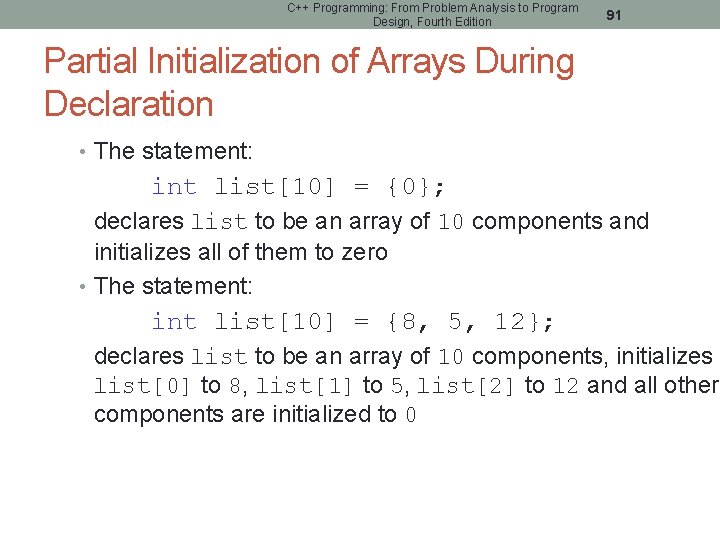 C++ Programming: From Problem Analysis to Program Design, Fourth Edition

91

Partial Initialization of Arrays During Declaration

• The statement:

int list[10] = {0};

declares list to be an array of 10 components and initializes all of them to zero

• The statement:

int list[10] = {8, 5, 12};

declares list to be an array of 10 components, initializes list[0] to 8, list[1] to 5, list[2] to 12 and all other components are initialized to 0